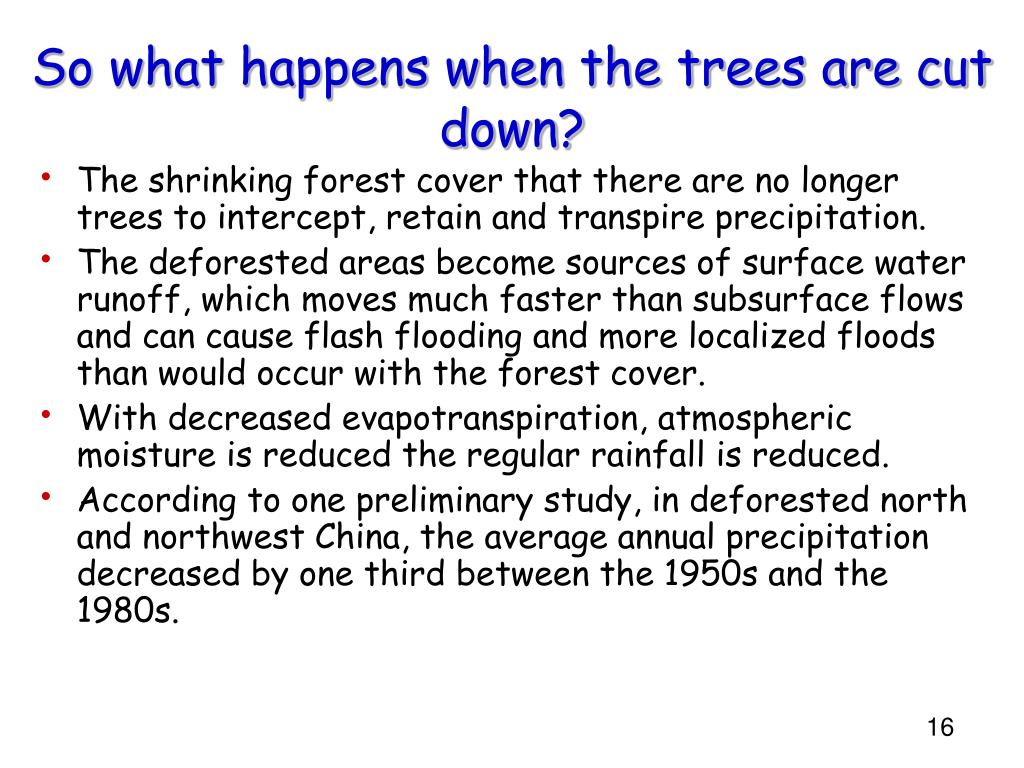 So what happens when the trees are cut down?

• The shrinking forest cover that there are no longer trees to intercept, retain and transpire precipitation.
• The deforested areas become sources of surface water runoff, which moves much faster than subsurface flows and can cause flash flooding and more localized floods than would occur with the forest cover.
• With decreased evapotranspiration, atmospheric moisture is reduced the regular rainfall is reduced.
• According to one preliminary study, in deforested north and northwest China, the average annual precipitation decreased by one third between the 1950s and the 1980s.

16